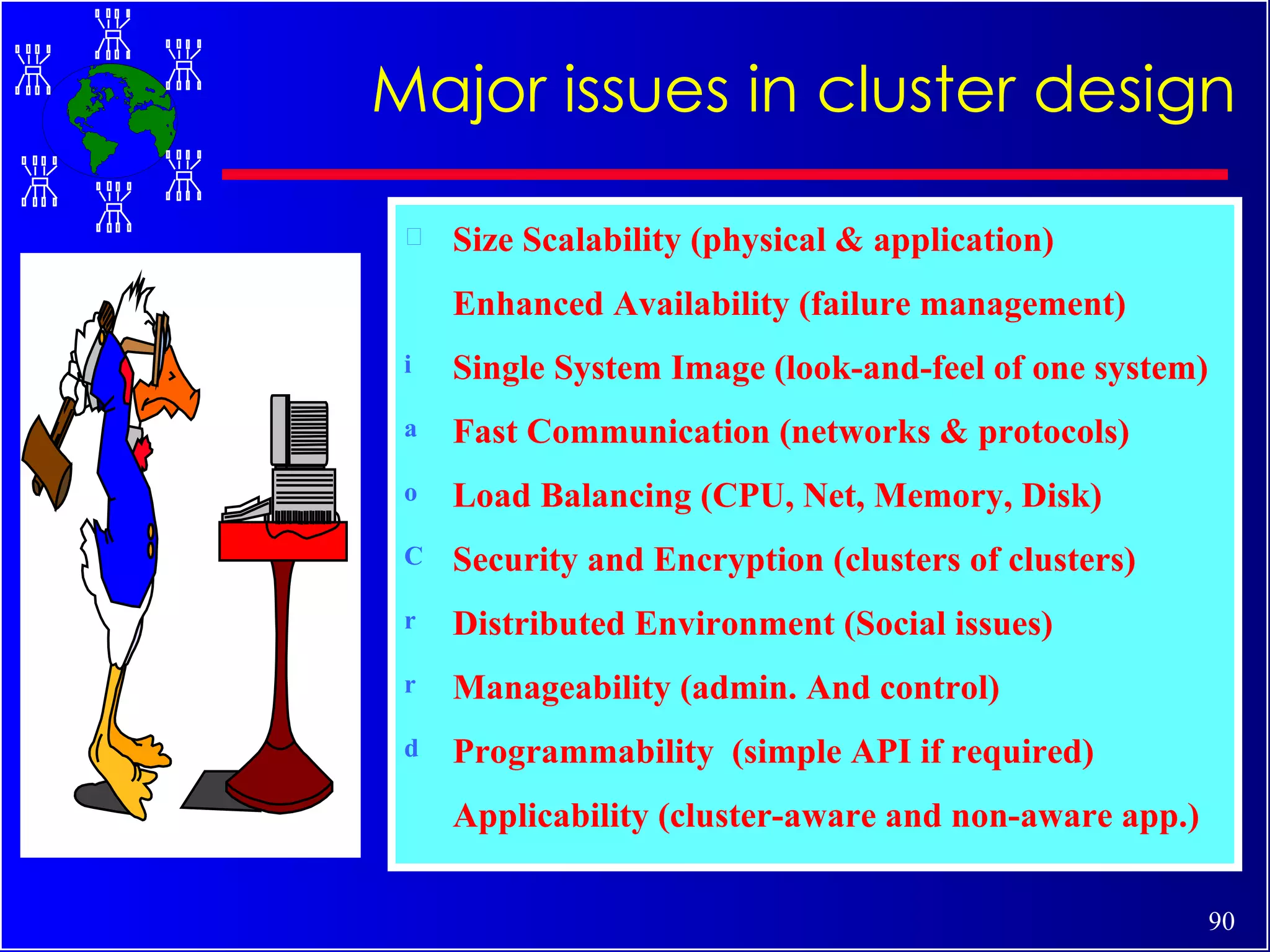 Major issues in cluster design

Size Scalability (physical & application)

Enhanced Availability (failure management)

i Single System Image (look-and-feel of one system)

a Fast Communication (networks & protocols)

o Load Balancing (CPU, Net, Memory, Disk)

C Security and Encryption (clusters of clusters)

r Distributed Environment (Social issues)

r Manageability (admin. And control)

d Programmability (simple API if required)

Applicability (cluster-aware and non-aware app.)

90